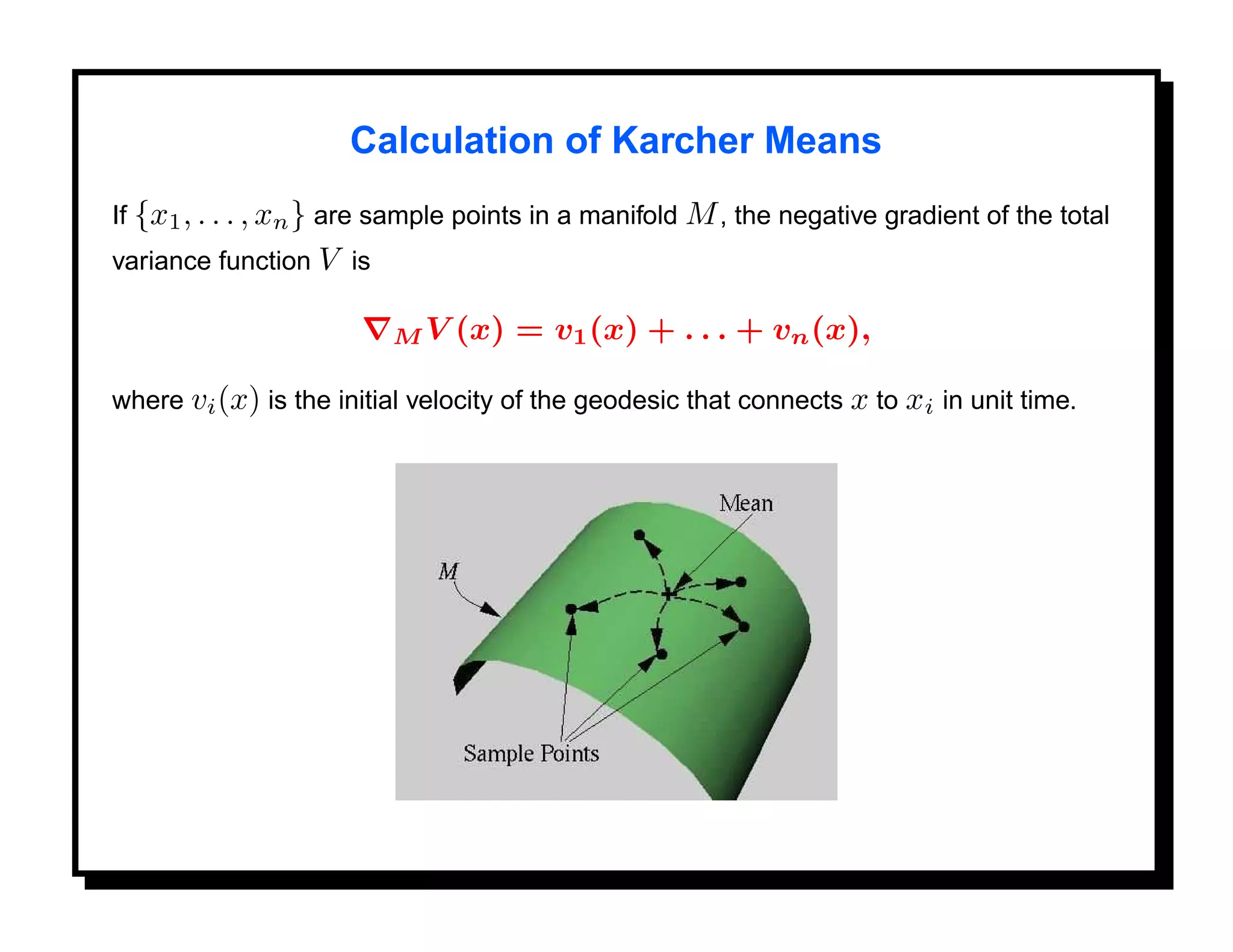 Calculation of Karcher Means

If $\{x_1, \ldots, x_n\}$ are sample points in a manifold $M$, the negative gradient of the total variance function $V$ is

$\nabla_M V(x) = v_1(x) + \ldots + v_n(x),$

where $v_i(x)$ is the initial velocity of the geodesic that connects $x$ to $x_i$ in unit time.

Mean
$M$
Sample Points